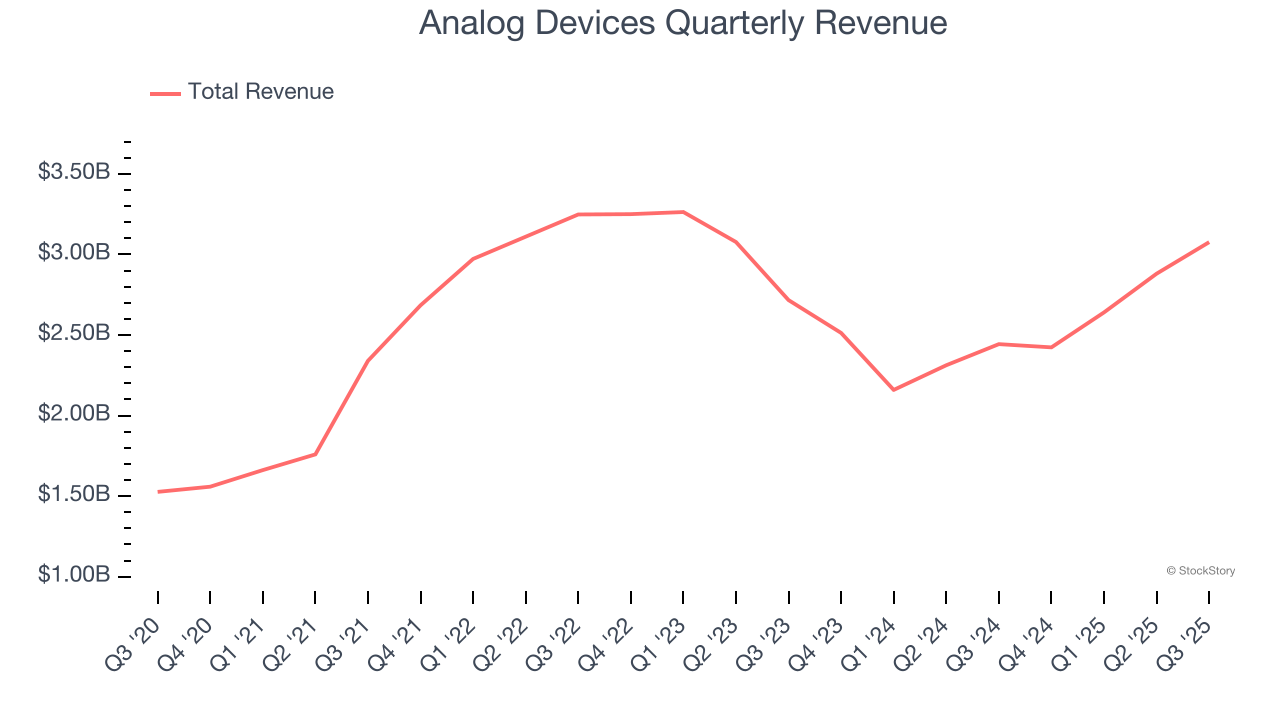 Analog Devices Quarterly Revenue

Total Revenue

$3.50B
$3.00B
$2.50B
$2.00B
$1.50B
$1.00B

© StockStory

Q3 '20
Q4 '20
Q1 '21
Q2 '21
Q3 '21
Q4 '21
Q1 '22
Q2 '22
Q3 '22
Q4 '22
Q1 '23
Q2 '23
Q3 '23
Q4 '23
Q1 '24
Q2 '24
Q3 '24
Q4 '24
Q1 '25
Q2 '25
Q3 '25